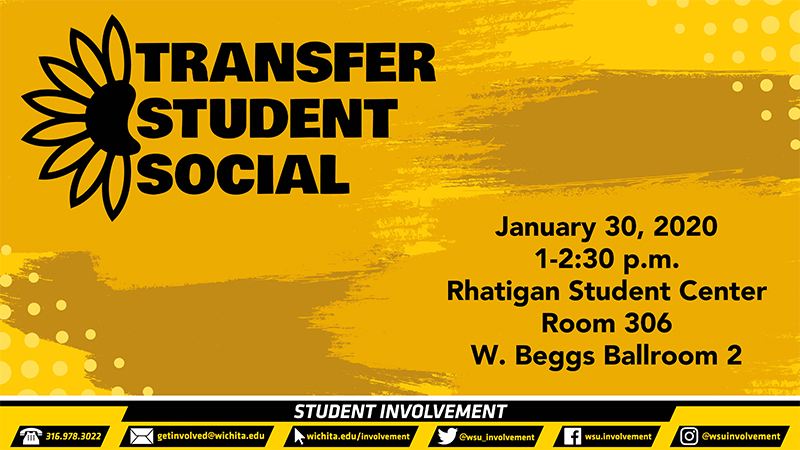 TRANSFER STUDENT SOCIAL

January 30, 2020
1-2:30 p.m.
Rhatigan Student Center
Room 306
W. Beggs Ballroom 2

STUDENT INVOLVEMENT

316.978.3022 getinvolved@wichita.edu wichita.edu/involvement @wsu_involvement wsu.involvement @wsuinvolvement